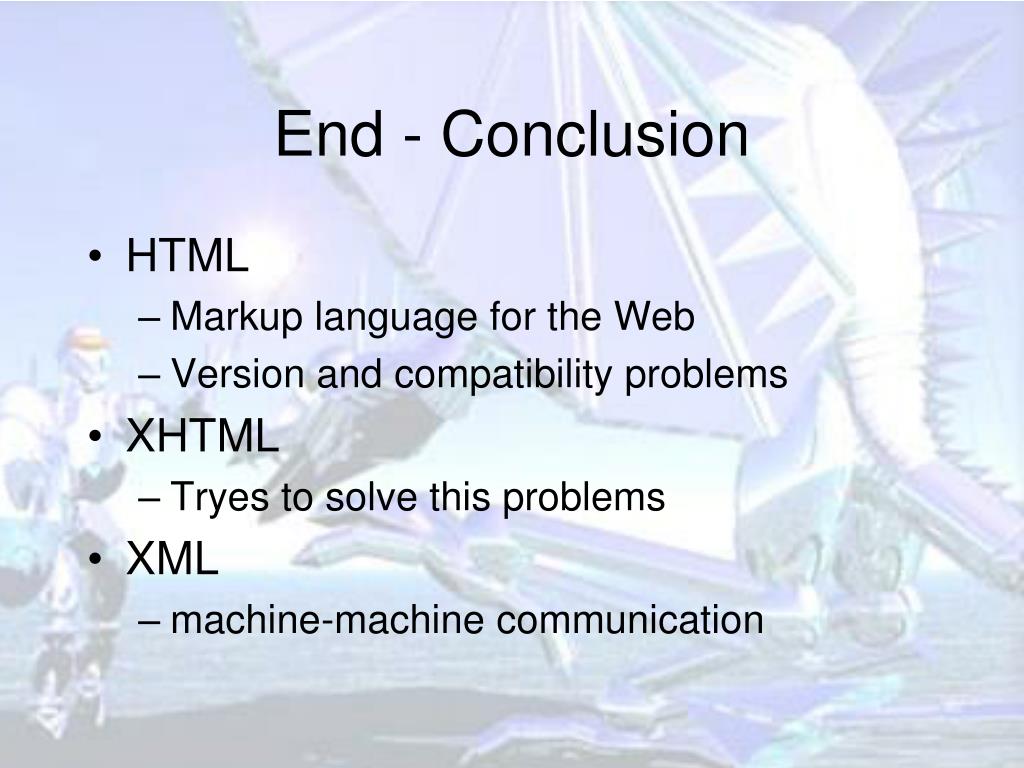 End - Conclusion

• HTML
– Markup language for the Web
– Version and compatibility problems
• XHTML
– Tryes to solve this problems
• XML
– machine-machine communication